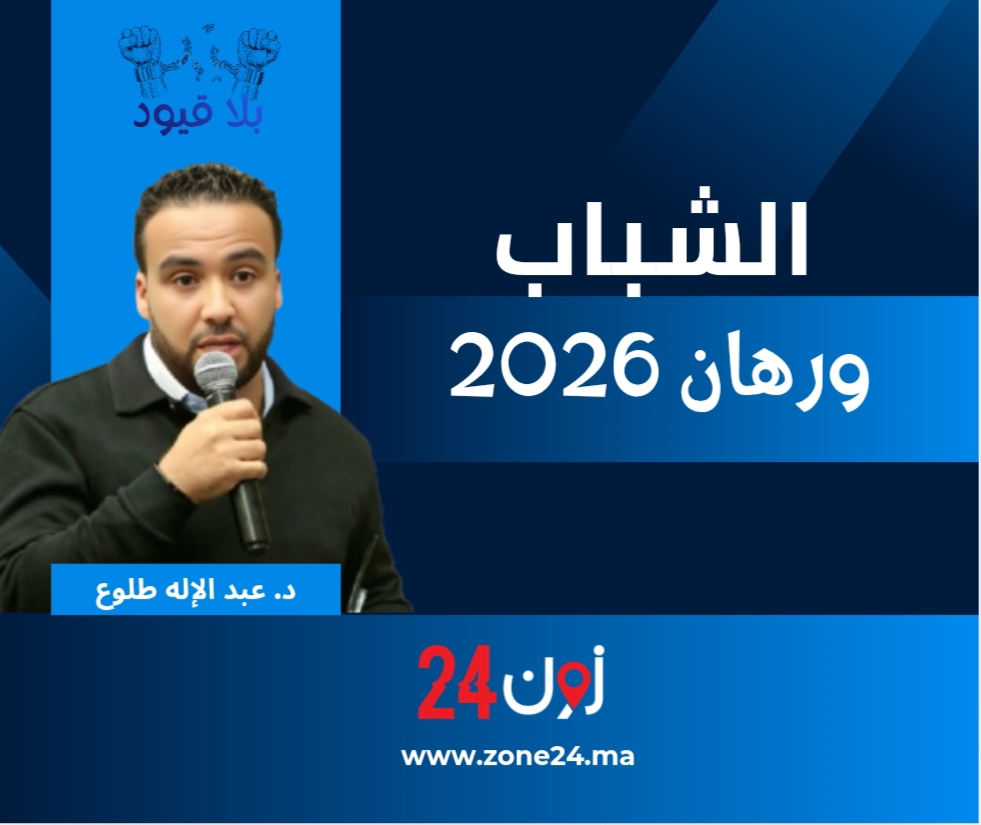 بلا قيود

الشباب
ورهان 2026

د. عبد الإله طلوع

زون24

www.zone24.ma